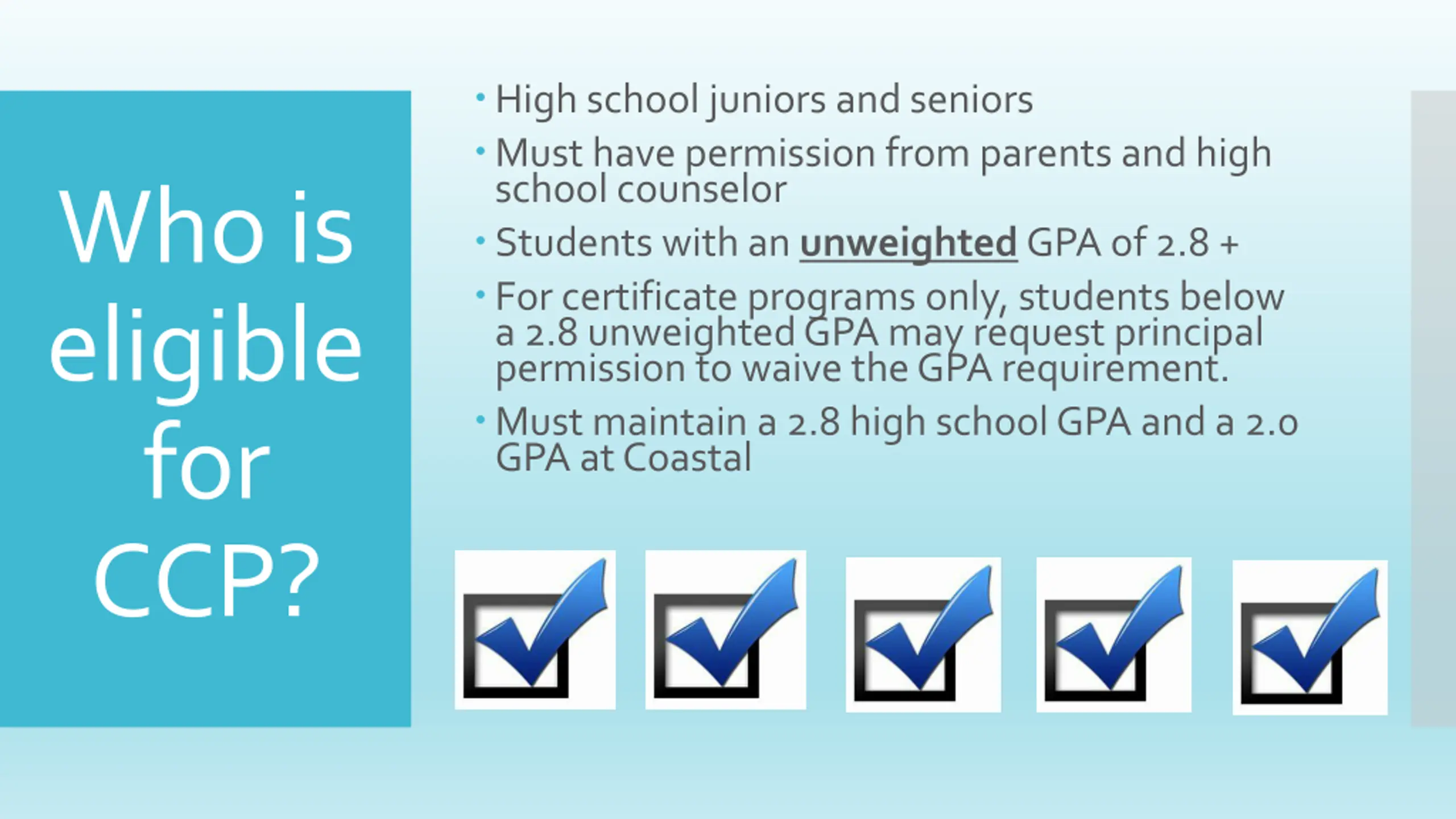 Who is eligible for CCP?

• High school juniors and seniors
• Must have permission from parents and high school counselor
• Students with an unweighted GPA of 2.8 +
• For certificate programs only, students below a 2.8 unweighted GPA may request principal permission to waive the GPA requirement.
• Must maintain a 2.8 high school GPA and a 2.0 GPA at Coastal